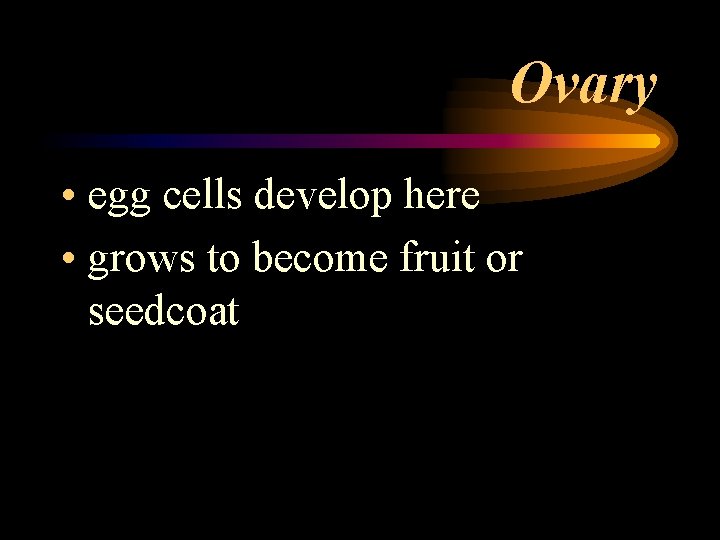 Ovary

• egg cells develop here
• grows to become fruit or seedcoat